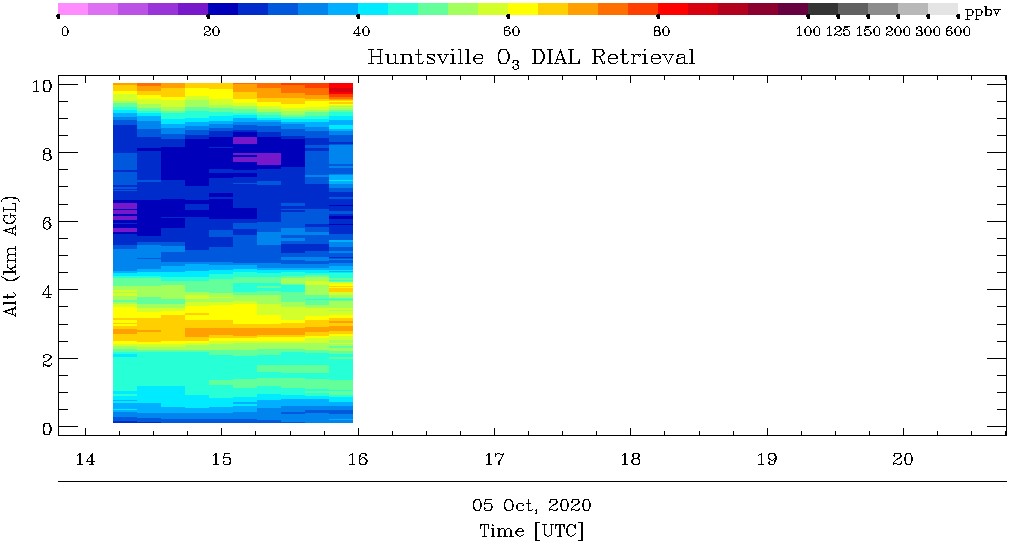 0 20 40 60 80 100 125 150 200 300 600 ppbv

Huntsville $O_3$ DIAL Retrieval

Alt (km AGL)

10
8
6
4
2
0

14 15 16 17 18 19 20

05 Oct, 2020
Time [UTC]